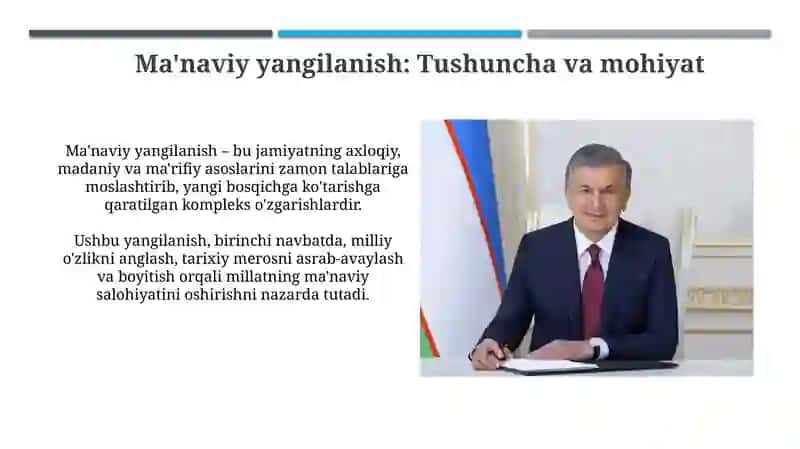 Ma'naviy yangilanish: Tushuncha va mohiyat

Ma'naviy yangilanish – bu jamiyatning axloqiy, madaniy va ma'rifiy asoslarini zamon talablariga moslashtirib, yangi bosqichga ko'tarishga qaratilgan kompleks o'zgarishlardir.

Ushbu yangilanish, birinchi navbatda, milliy o'zlikni anglash, tarixiy merosni asrab-avaylash va boyitish orqali millatning ma'naviy salohiyatini oshirishni nazarda tutadi.